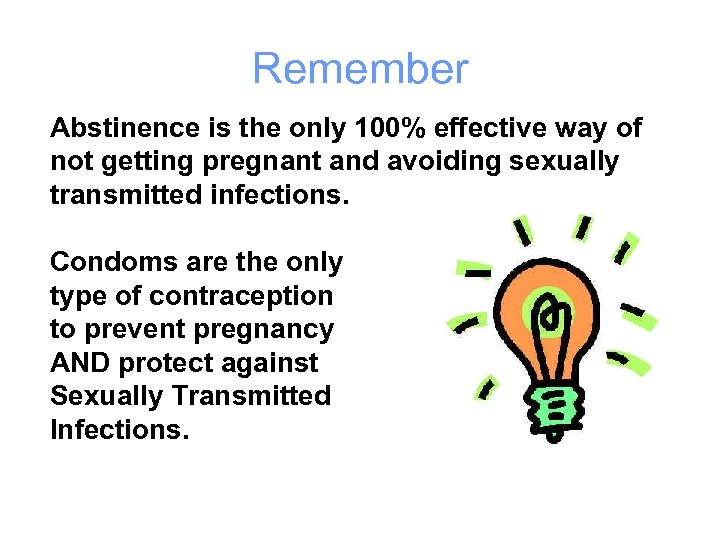 Remember

Abstinence is the only 100% effective way of not getting pregnant and avoiding sexually transmitted infections.

Condoms are the only type of contraception to prevent pregnancy AND protect against Sexually Transmitted Infections.